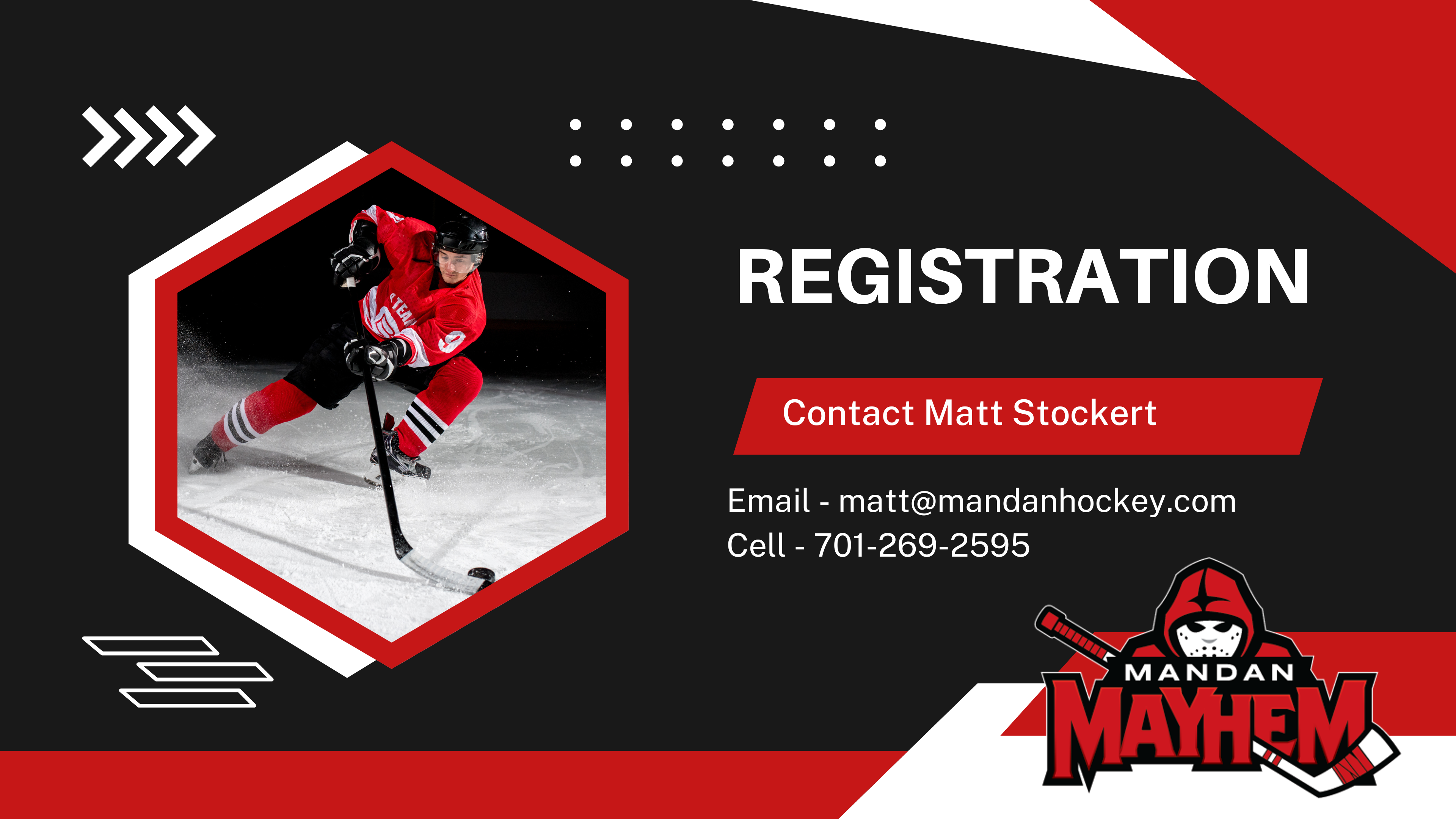 REGISTRATION

Contact Matt Stockert

Email - matt@mandanhockey.com
Cell - 701-269-2595

MANDAN
MAYHEM